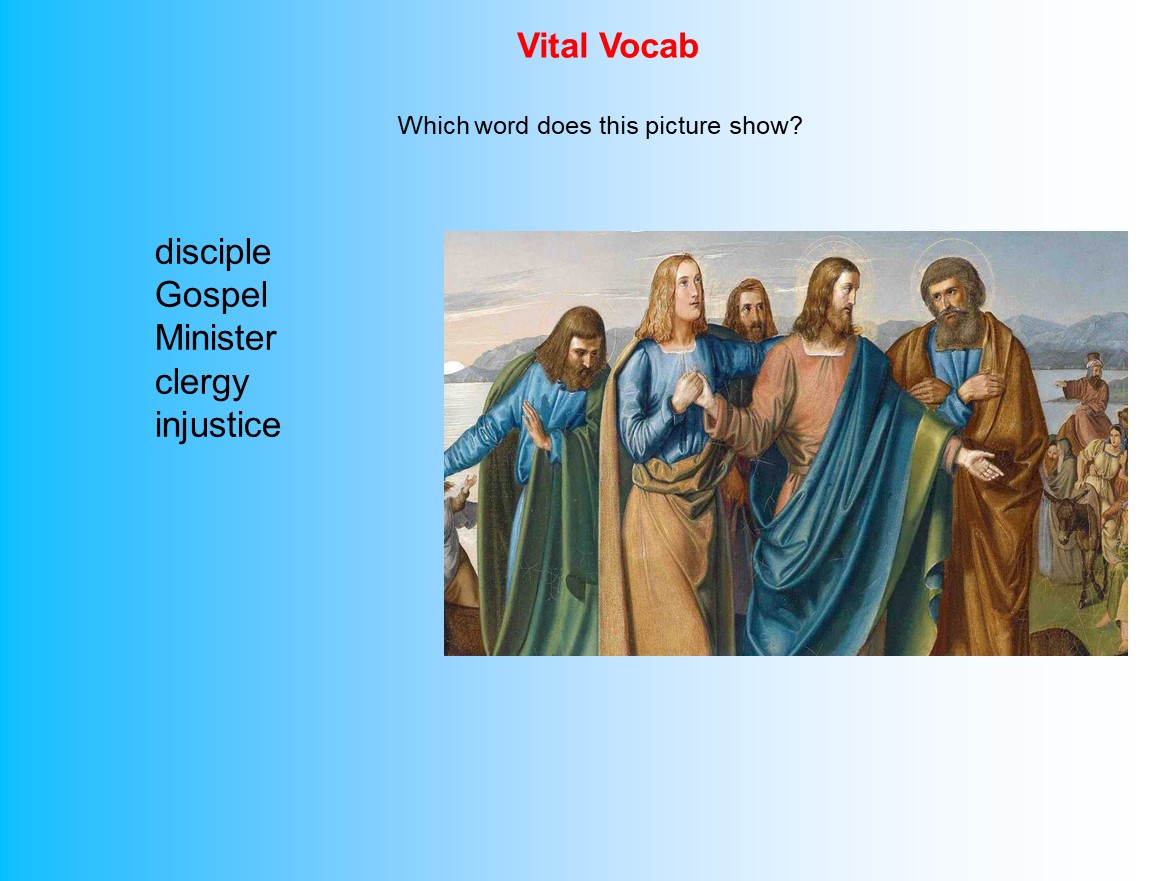 Vital Vocab

Which word does this picture show?

disciple
Gospel
Minister
clergy
injustice